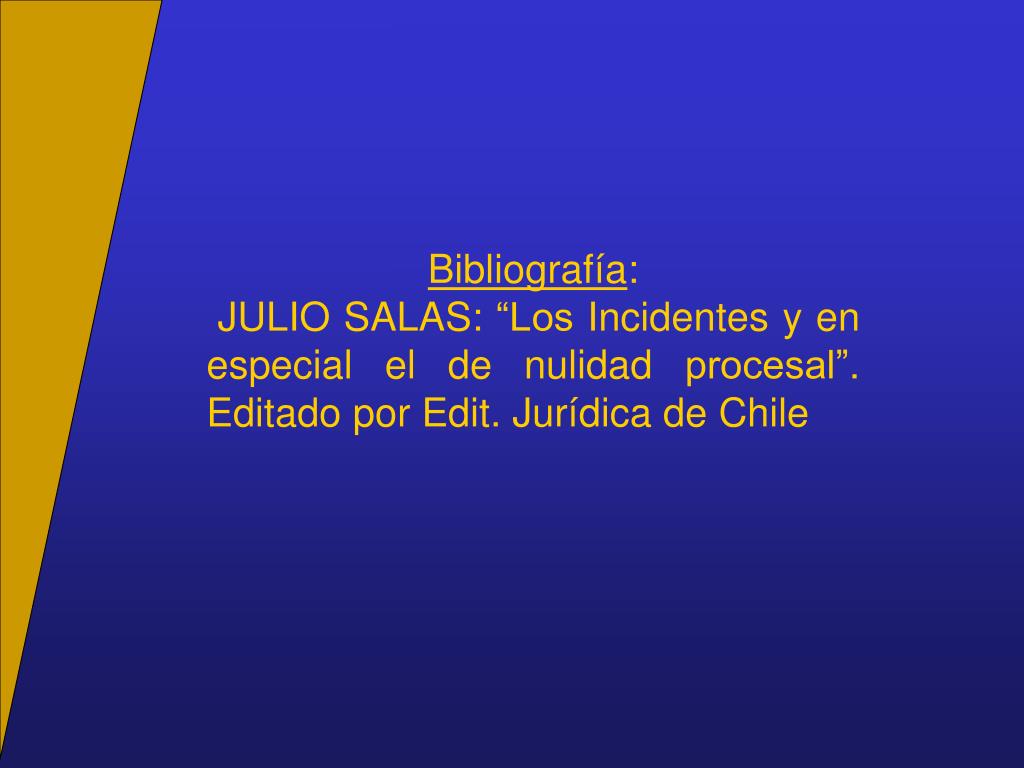 Bibliografía:

JULIO SALAS: “Los Incidentes y en especial el de nulidad procesal”. Editado por Edit. Jurídica de Chile